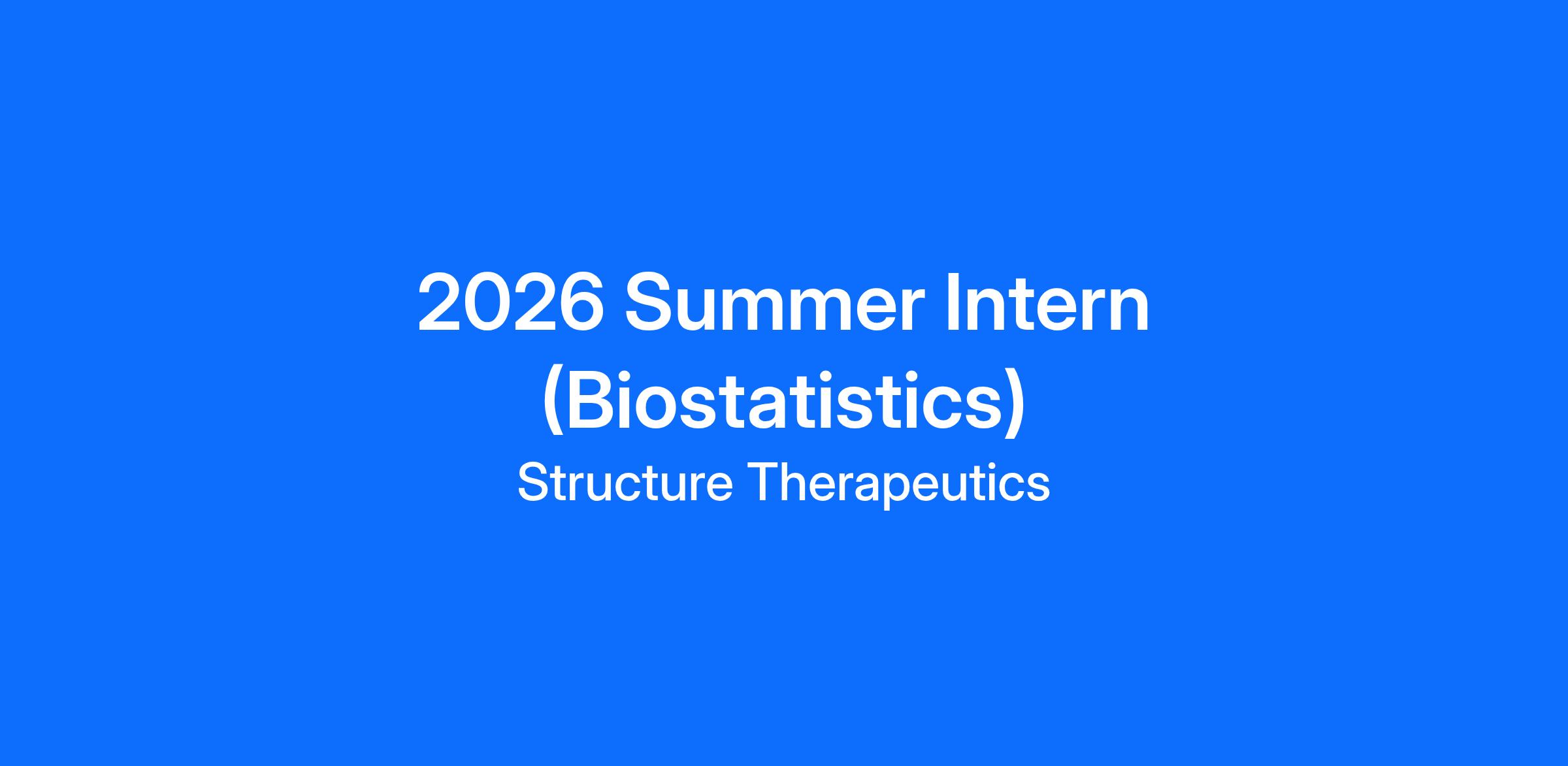 2026 Summer Intern (Biostatistics)

Structure Therapeutics